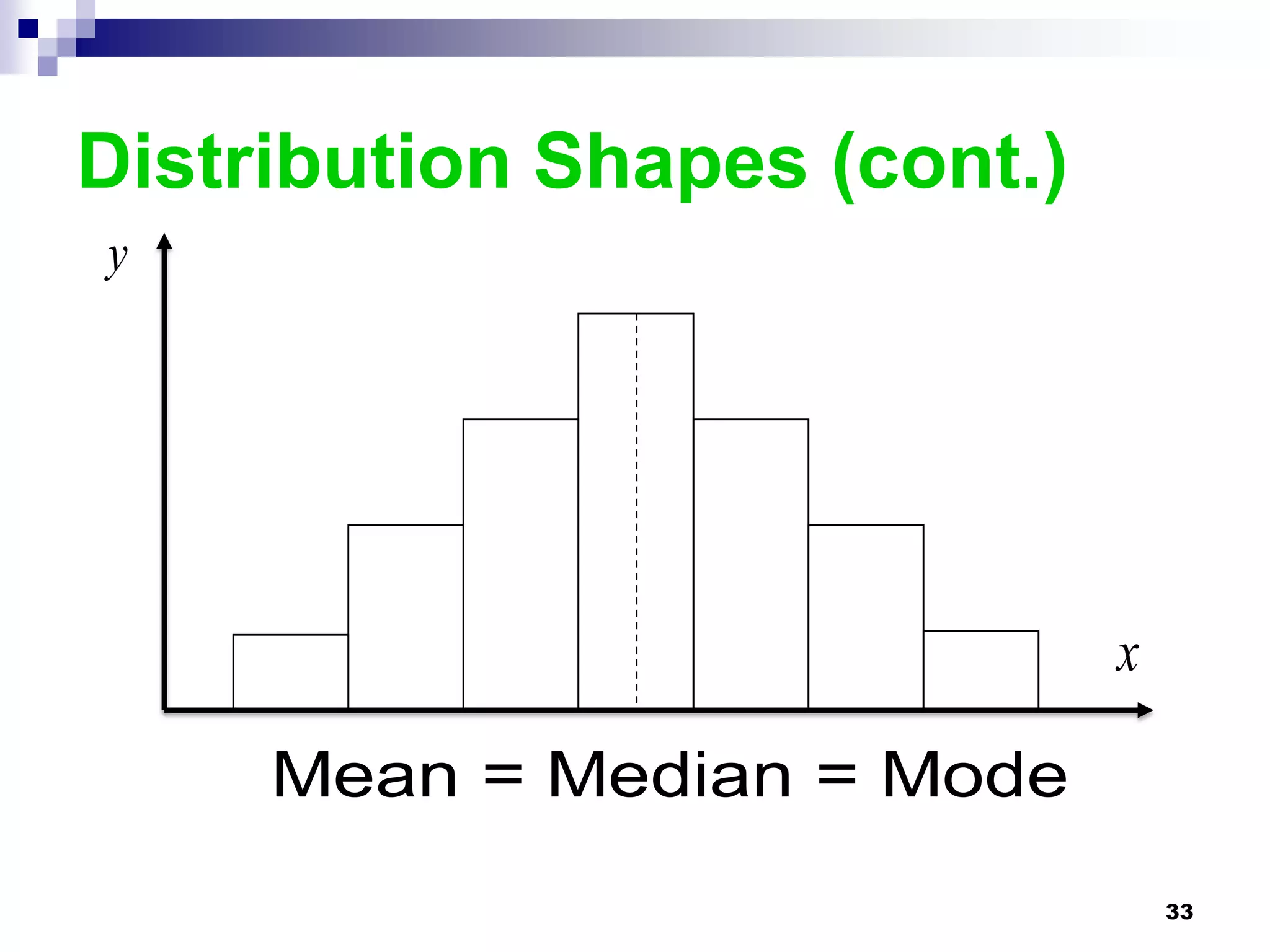 Distribution Shapes (cont.)

$y$

$x$

Mean = Median = Mode

33